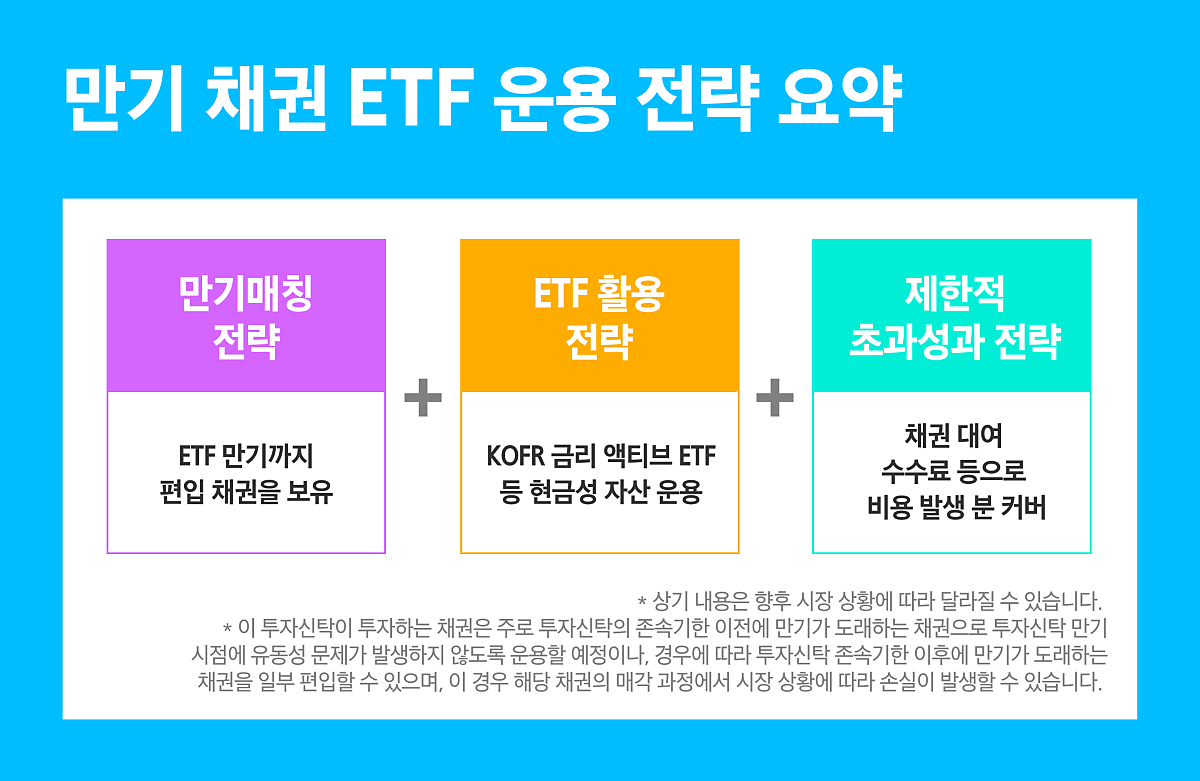 만기 채권 ETF 운용 전략 요약

만기매칭 전략

ETF 만기까지 편입 채권을 보유

+

ETF 활용 전략

KOFR 금리 액티브 ETF 등 현금성 자산 운용

+

제한적 초과성과 전략

채권 대여 수수료 등으로 비용 발생 분 커버

* 상기 내용은 향후 시장 상황에 따라 달라질 수 있습니다.
* 이 투자신탁이 투자하는 채권은 주로 투자신탁의 존속기한 이전에 만기가 도래하는 채권으로 투자신탁 만기 시점에 유동성 문제가 발생하지 않도록 운용할 예정이나, 경우에 따라 투자신탁 존속기한 이후에 만기가 도래하는 채권을 일부 편입할 수 있으며, 이 경우 해당 채권의 매각 과정에서 시장 상황에 따라 손실이 발생할 수 있습니다.